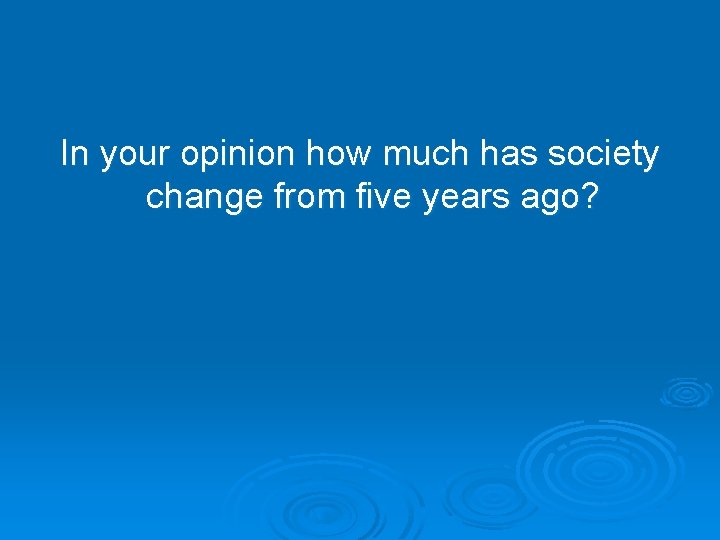 In your opinion how much has society change from five years ago?